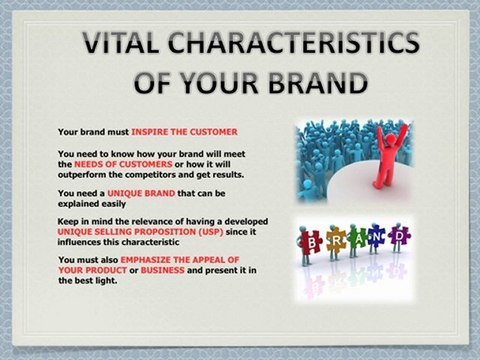 VITAL CHARACTERISTICS OF YOUR BRAND

Your brand must INSPIRE THE CUSTOMER

You need to know how your brand will meet the NEEDS OF CUSTOMERS or how it will outperform the competitors and get results.

You need a UNIQUE BRAND that can be explained easily

Keep in mind the relevance of having a developed UNIQUE SELLING PROPOSITION (USP) since it influences this characteristic

You must also EMPHASIZE THE APPEAL OF YOUR PRODUCT or BUSINESS and present it in the best light.

B R A N D